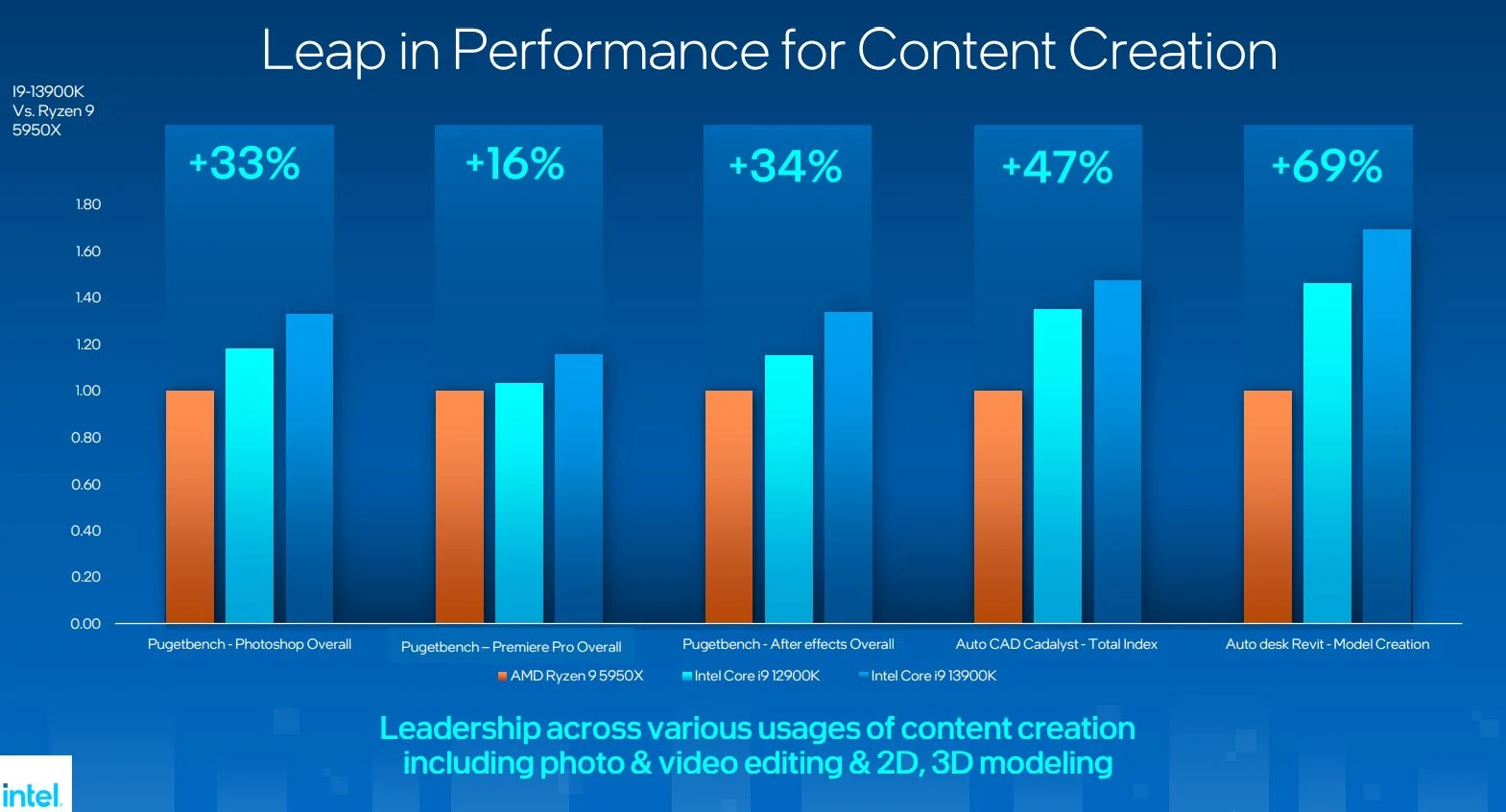 Leap in Performance for Content Creation

I9-13900K Vs. Ryzen 9 5950X

+33%
+16%
+34%
+47%
+69%

1.80
1.60
1.40
1.20
1.00
0.80
0.60
0.40
0.20
0.00

Pugetbench - Photoshop Overall
Pugetbench – Premiere Pro Overall
Pugetbench - After effects Overall
Auto CAD Cadalyst - Total Index
Auto desk Revit - Model Creation

AMD Ryzen 9 5950X
Intel Core i9 12900K
Intel Core i9 13900K

Leadership across various usages of content creation including photo & video editing & 2D, 3D modeling

intel.